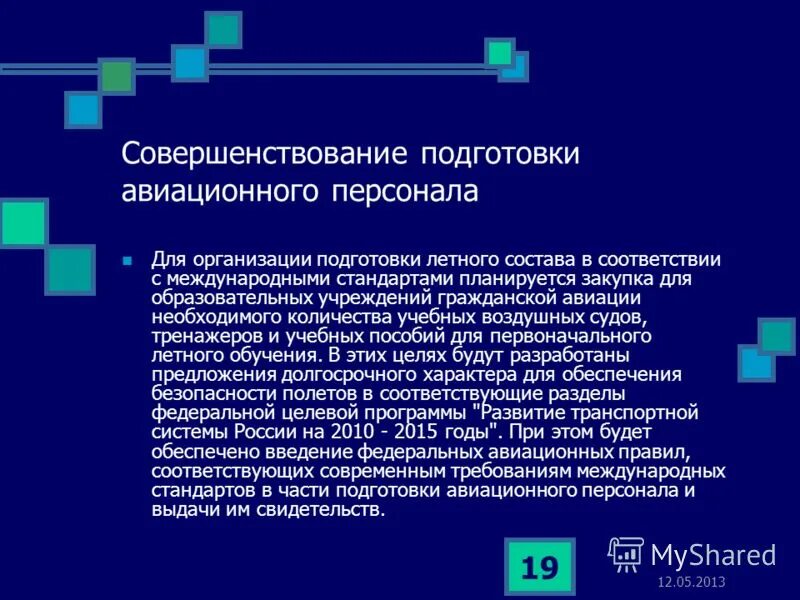 Совершенствование подготовки авиационного персонала

Для организации подготовки летного состава в соответствии с международными стандартами планируется закупка для образовательных учреждений гражданской авиации необходимого количества учебных воздушных судов, тренажеров и учебных пособий для первоначального летного обучения. В этих целях будут разработаны предложения долгосрочного характера для обеспечения безопасности полетов в соответствующие разделы федеральной целевой программы "Развитие транспортной системы России на 2010 - 2015 годы". При этом будет обеспечено введение федеральных авиационных правил, соответствующих современным требованиям международных стандартов в части подготовки авиационного персонала и выдачи им свидетельств.

19

MyShared

12.05.2013